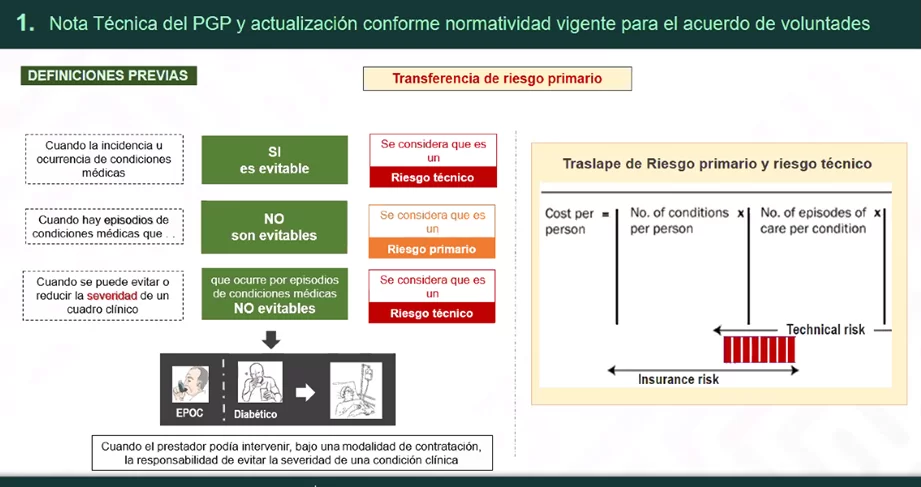 1. Nota Técnica del PGP y actualización conforme normatividad vigente para el acuerdo de voluntades

DEFINICIONES PREVIAS

Transferencia de riesgo primario

Cuando la incidencia u ocurrencia de condiciones médicas

SI es evitable

Se considera que es un
Riesgo técnico

Cuando hay episodios de condiciones médicas que . .

NO son evitables

Se considera que es un
Riesgo primario

Cuando se puede evitar o reducir la severidad de un cuadro clínico

que ocurre por episodios de condiciones médicas NO evitables

Se considera que es un
Riesgo técnico

EPOC

Diabético

Cuando el prestador podía intervenir, bajo una modalidad de contratación, la responsabilidad de evitar la severidad de una condición clínica

Traslape de Riesgo primario y riesgo técnico

Cost per person =

No. of conditions per person x

No. of episodes of care per condition x

Technical risk

Insurance risk